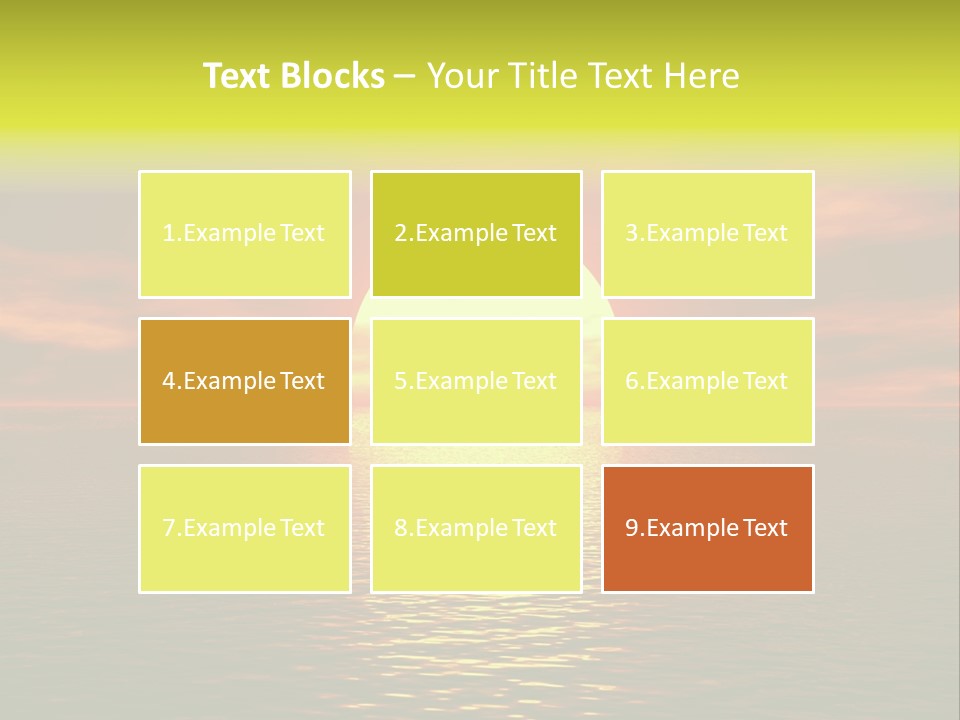 Text Blocks – Your Title Text Here

1.Example Text

2.Example Text

3.Example Text

4.Example Text

5.Example Text

6.Example Text

7.Example Text

8.Example Text

9.Example Text